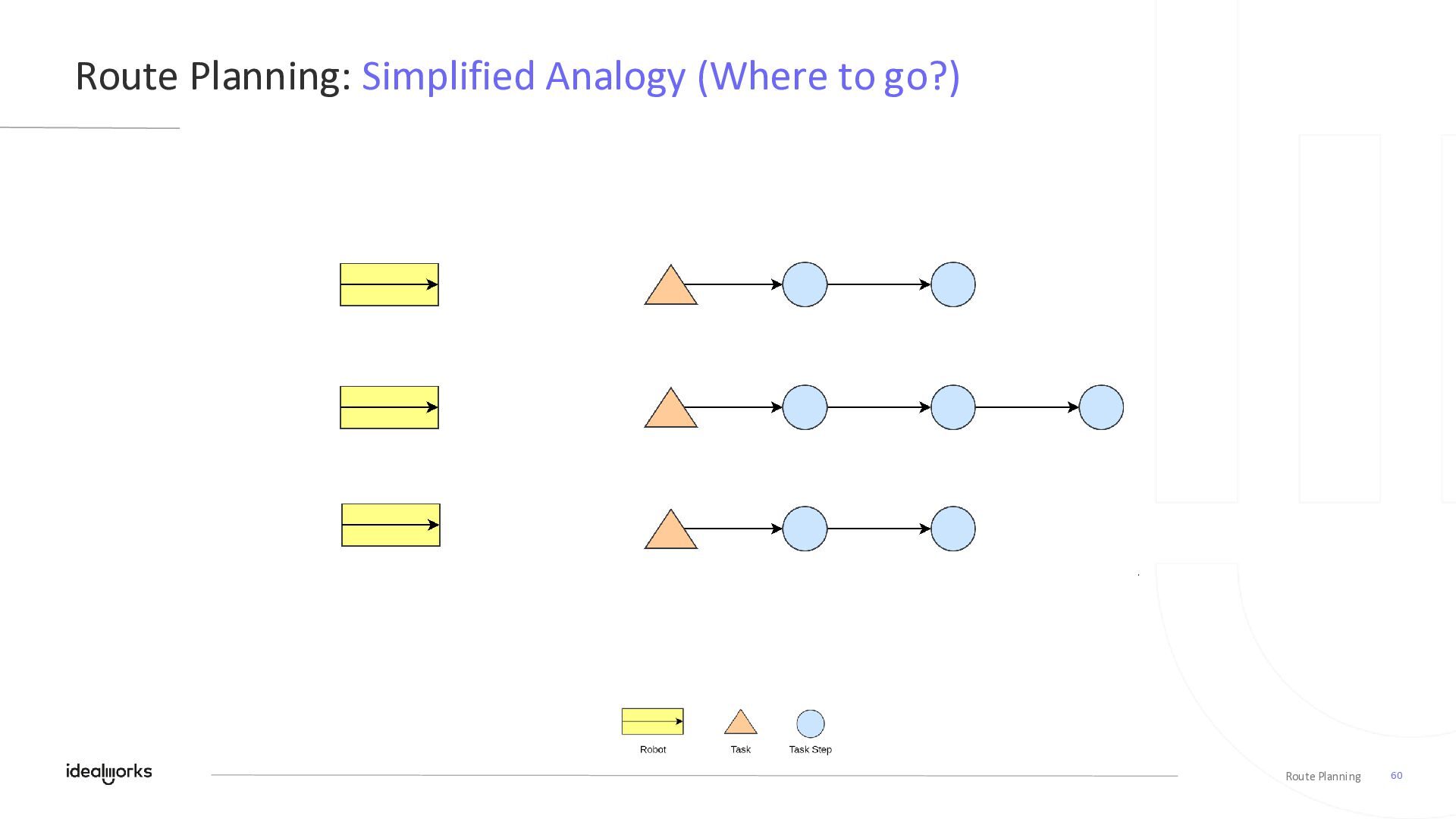 Route Planning: Simplified Analogy (Where to go?)

Robot

Task

Task Step

idealworks

Route Planning 60